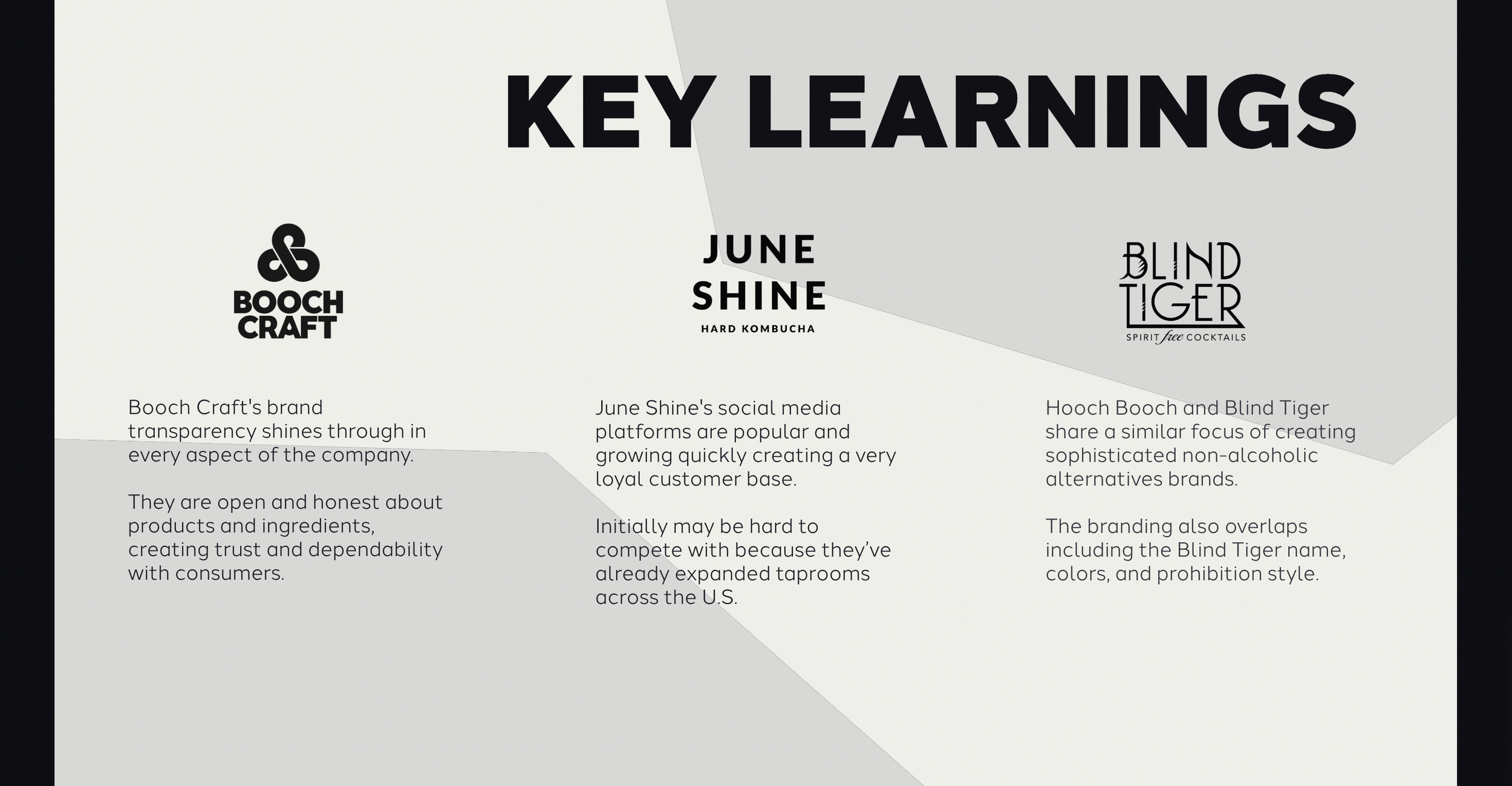 KEY LEARNINGS

BOOCH CRAFT

Booch Craft's brand transparency shines through in every aspect of the company.

They are open and honest about products and ingredients, creating trust and dependability with consumers.

JUNE SHINE
HARD KOMBUCHA

June Shine's social media platforms are popular and growing quickly creating a very loyal customer base.

Initially may be hard to compete with because they've already expanded taprooms across the U.S.

BLIND TIGER
SPIRIT free COCKTAILS

Hooch Booch and Blind Tiger share a similar focus of creating sophisticated non-alcoholic alternatives brands.

The branding also overlaps including the Blind Tiger name, colors, and prohibition style.